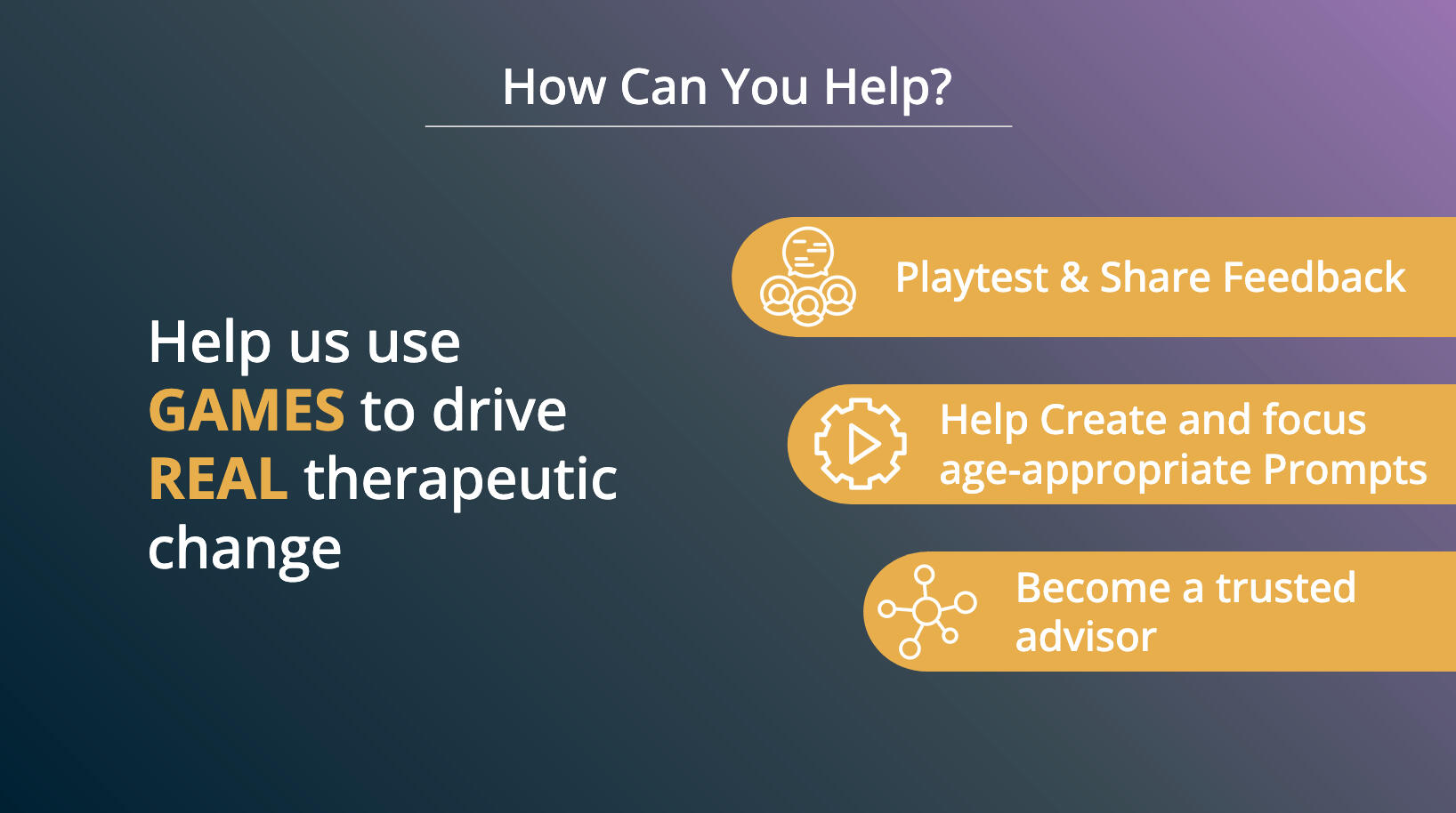 How Can You Help?

Help us use GAMES to drive REAL therapeutic change

Playtest & Share Feedback

Help Create and focus age-appropriate Prompts

Become a trusted advisor